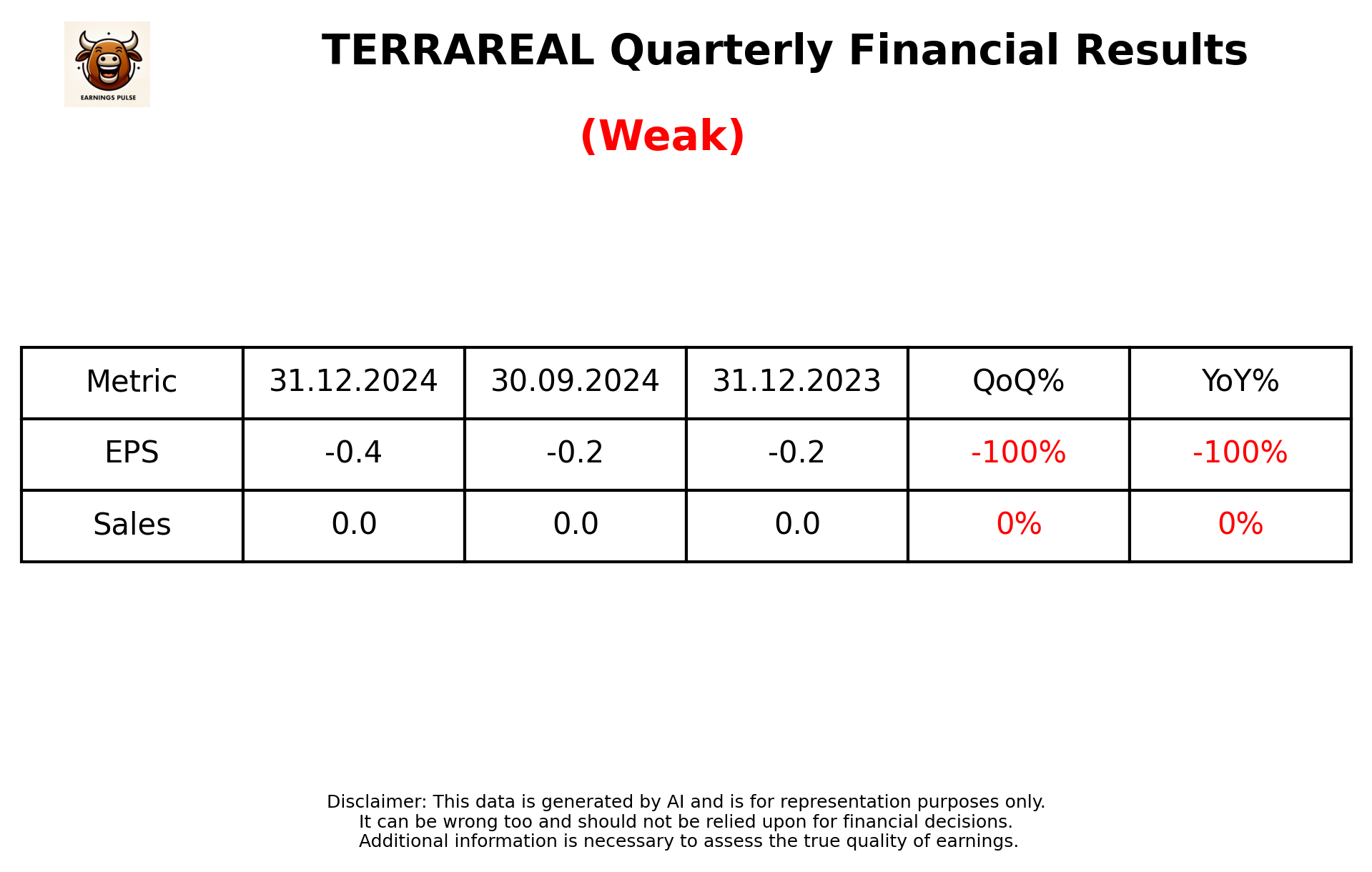 EARNINGS PULSE

TERRAREAL Quarterly Financial Results

(Weak)

| Metric | 31.12.2024 | 30.09.2024 | 31.12.2023 | QoQ% | YoY% |
|---|---|---|---|---|---|
| EPS | -0.4 | -0.2 | -0.2 | -100% | -100% |
| Sales | 0.0 | 0.0 | 0.0 | 0% | 0% |

Disclaimer: This data is generated by AI and is for representation purposes only.
It can be wrong too and should not be relied upon for financial decisions.
Additional information is necessary to assess the true quality of earnings.